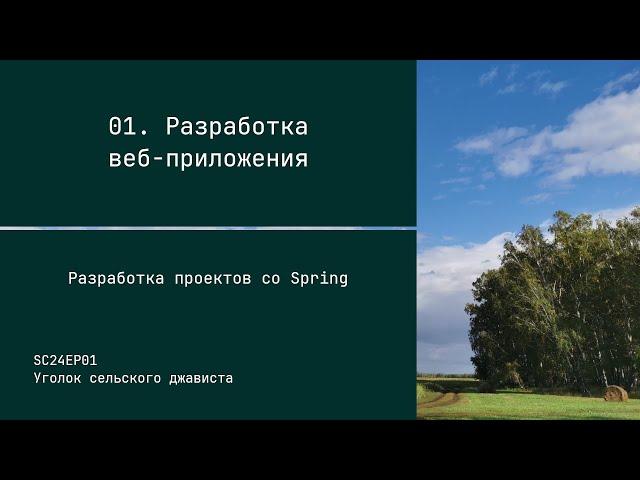 01. Разработка веб-приложения

Разработка проектов со Spring

SC24EP01
Уголок сельского джависта